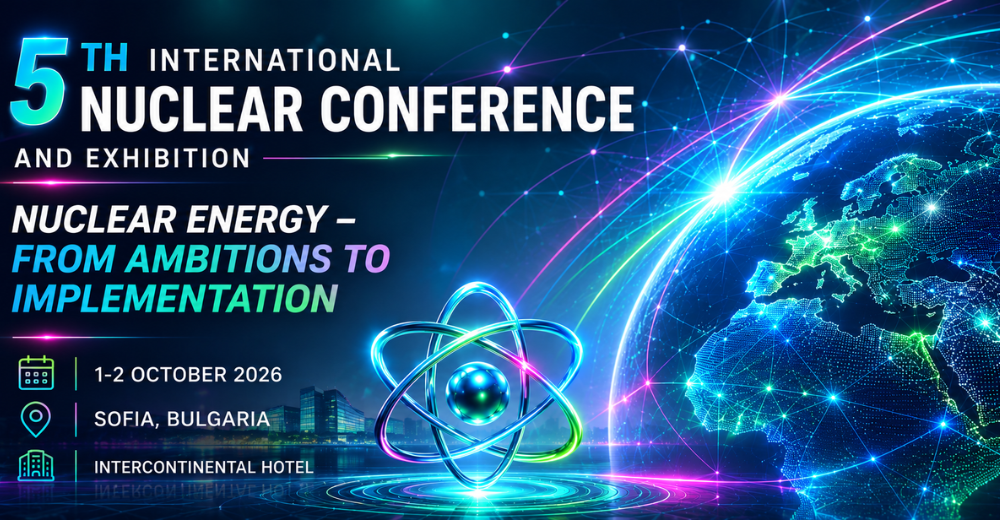 5TH INTERNATIONAL NUCLEAR CONFERENCE AND EXHIBITION

NUCLEAR ENERGY – FROM AMBITIONS TO IMPLEMENTATION

1-2 OCTOBER 2026

SOFIA, BULGARIA

INTERCONTINENTAL HOTEL